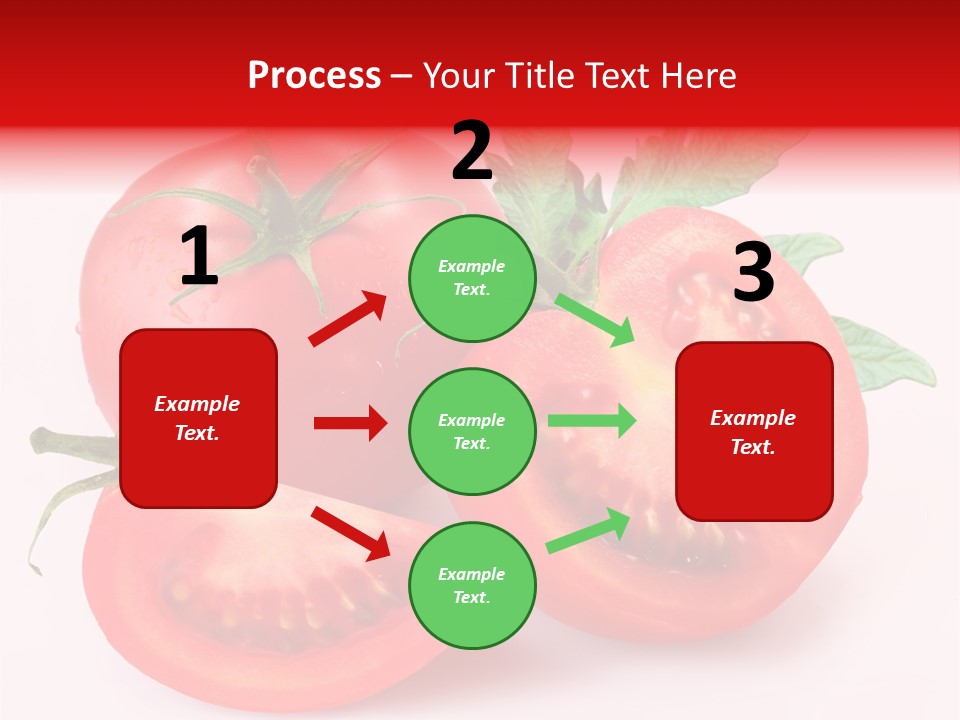 Process – Your Title Text Here

1

Example Text.

2

Example Text.

Example Text.

Example Text.

3

Example Text.